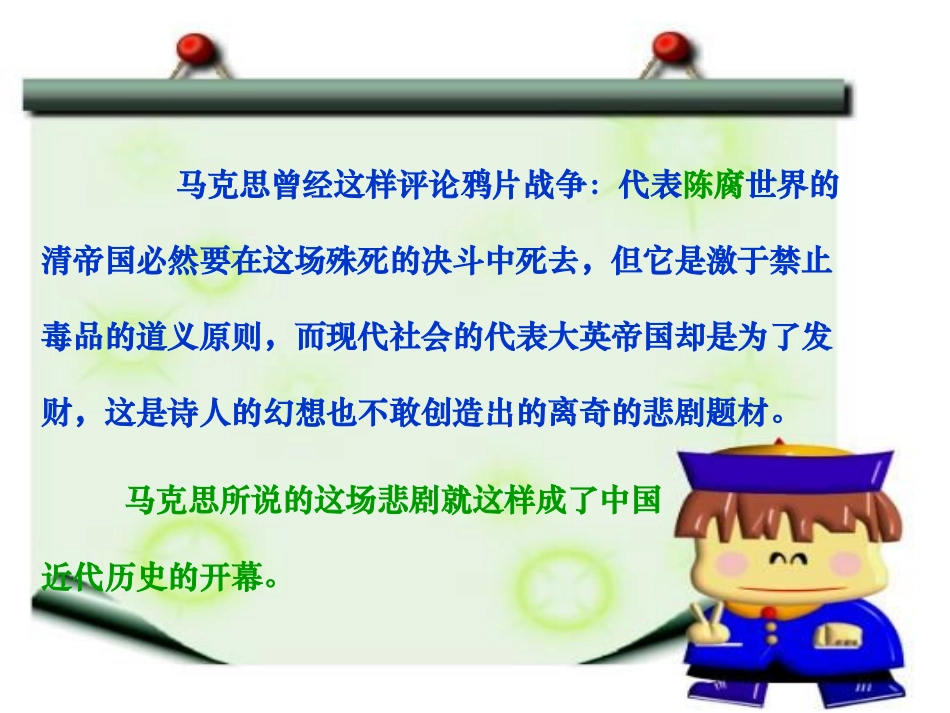 马克思曾经这样评论鸦片战争：代表陈腐世界的清帝国必然要在这场殊死的决斗中死去，但它是激于禁止毒品的道义原则，而现代社会的代表大英帝国却是为了发财，这是诗人的幻想也不敢创造出的离奇的悲剧题材。

马克思所说的这场悲剧就这样成了中国近代历史的开幕。